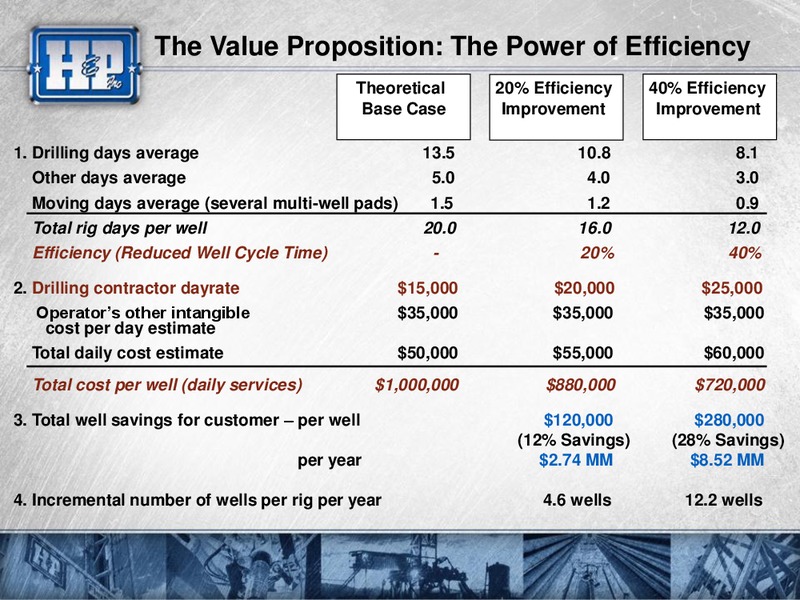 H&P Inc

The Value Proposition: The Power of Efficiency

| | Theoretical Base Case | 20% Efficiency Improvement | 40% Efficiency Improvement |
|---|---|---|---|
| 1. Drilling days average | 13.5 | 10.8 | 8.1 |
| Other days average | 5.0 | 4.0 | 3.0 |
| Moving days average (several multi-well pads) | 1.5 | 1.2 | 0.9 |
| Total rig days per well | 20.0 | 16.0 | 12.0 |
| Efficiency (Reduced Well Cycle Time) | - | 20% | 40% |
| 2. Drilling contractor dayrate | \$15,000 | \$20,000 | \$25,000 |
| Operator's other intangible cost per day estimate | \$35,000 | \$35,000 | \$35,000 |
| Total daily cost estimate | \$50,000 | \$55,000 | \$60,000 |
| Total cost per well (daily services) | \$1,000,000 | \$880,000 | \$720,000 |
| 3. Total well savings for customer – per well | | \$120,000 (12% Savings) | \$280,000 (28% Savings) |
| per year | | \$2.74 MM | \$8.52 MM |
| 4. Incremental number of wells per rig per year | | 4.6 wells | 12.2 wells |

H&P